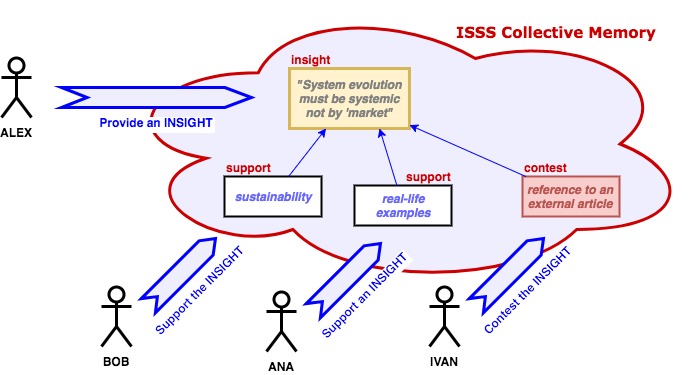 ISSS Collective Memory

ALEX

Provide an INSIGHT

insight

"System evolution must be systemic not by 'market"

support

sustainability

support

real-life examples

contest

reference to an external article

Support the INSIGHT

BOB

Support an INSIGHT

ANA

Contest the INSIGHT

IVAN